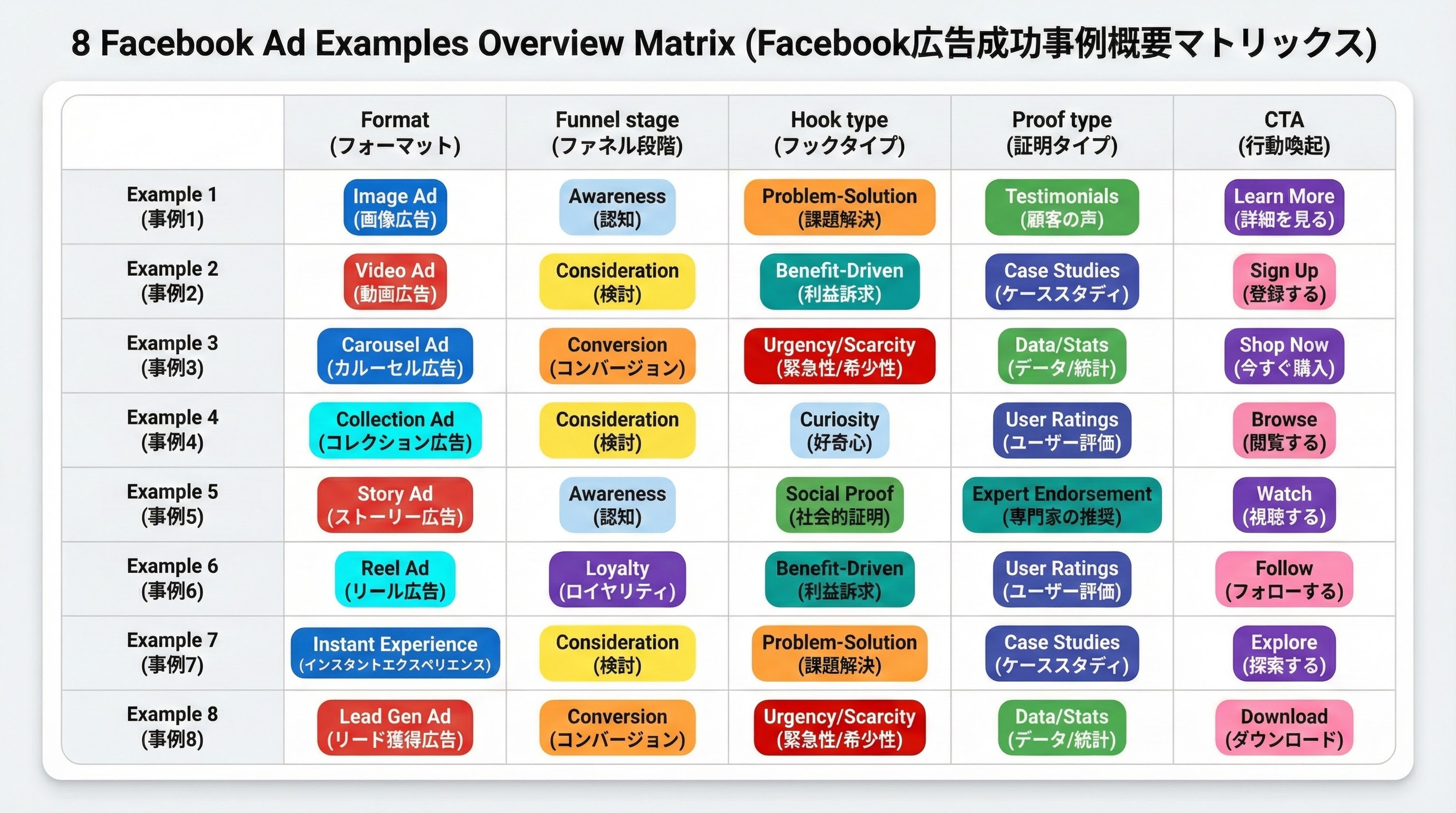 8 Facebook Ad Examples Overview Matrix (Facebook広告成功事例概要マトリックス)

| | Format (フォーマット) | Funnel stage (ファネル段階) | Hook type (フックタイプ) | Proof type (証明タイプ) | CTA (行動喚起) |
|---|---|---|---|---|---|
| Example 1 (事例1) | Image Ad (画像広告) | Awareness (認知) | Problem-Solution (課題解決) | Testimonials (顧客の声) | Learn More (詳細を見る) |
| Example 2 (事例2) | Video Ad (動画広告) | Consideration (検討) | Benefit-Driven (利益訴求) | Case Studies (ケーススタディ) | Sign Up (登録する) |
| Example 3 (事例3) | Carousel Ad (カルーセル広告) | Conversion (コンバージョン) | Urgency/Scarcity (緊急性/希少性) | Data/Stats (データ/統計) | Shop Now (今すぐ購入) |
| Example 4 (事例4) | Collection Ad (コレクション広告) | Consideration (検討) | Curiosity (好奇心) | User Ratings (ユーザー評価) | Browse (閲覧する) |
| Example 5 (事例5) | Story Ad (ストーリー広告) | Awareness (認知) | Social Proof (社会的証明) | Expert Endorsement (専門家の推奨) | Watch (視聴する) |
| Example 6 (事例6) | Reel Ad (リール広告) | Loyalty (ロイヤリティ) | Benefit-Driven (利益訴求) | User Ratings (ユーザー評価) | Follow (フォローする) |
| Example 7 (事例7) | Instant Experience (インスタントエクスペリエンス) | Consideration (検討) | Problem-Solution (課題解決) | Case Studies (ケーススタディ) | Explore (探索する) |
| Example 8 (事例8) | Lead Gen Ad (リード獲得広告) | Conversion (コンバージョン) | Urgency/Scarcity (緊急性/希少性) | Data/Stats (データ/統計) | Download (ダウンロード) |